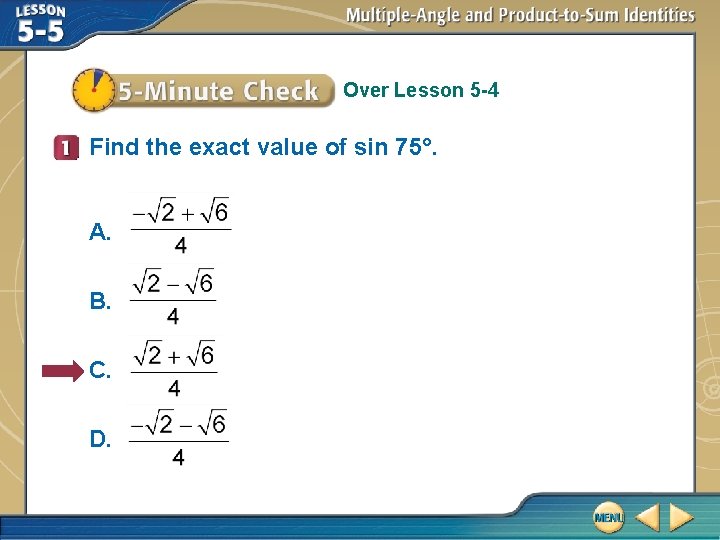 LESSON 5-5

Multiple-Angle and Product-to-Sum Identities

5-Minute Check Over Lesson 5-4

1 Find the exact value of sin 75°.

A. $\frac{-\sqrt{2}+\sqrt{6}}{4}$

B. $\frac{\sqrt{2}-\sqrt{6}}{4}$

C. $\frac{\sqrt{2}+\sqrt{6}}{4}$

D. $\frac{-\sqrt{2}-\sqrt{6}}{4}$

MENU